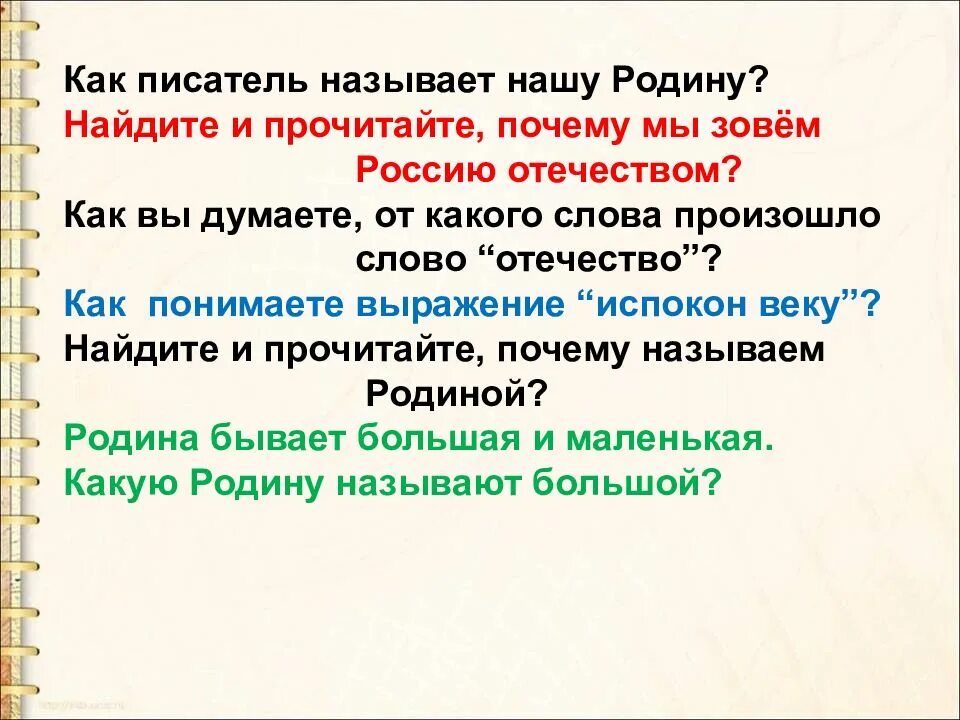 Как писатель называет нашу Родину?
Найдите и прочитайте, почему мы зовём Россию отечеством?
Как вы думаете, от какого слова произошло слово “отечество”?
Как понимаете выражение “испокон веку”?
Найдите и прочитайте, почему называем Родиной?
Родина бывает большая и маленькая.
Какую Родину называют большой?